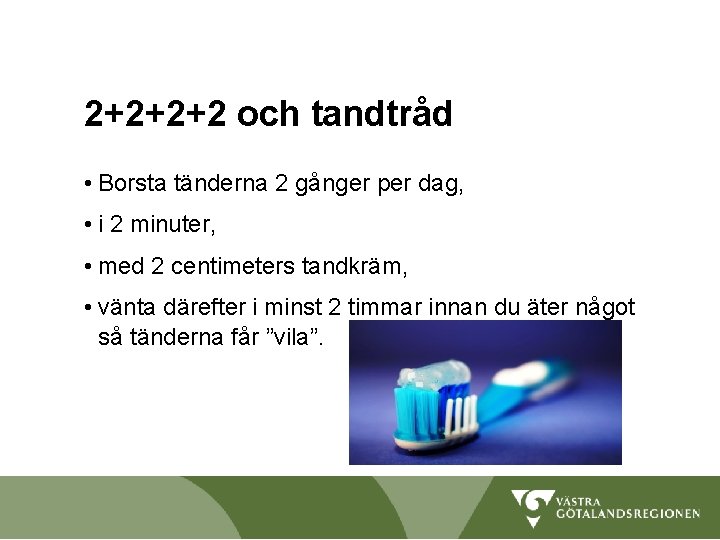 2+2+2+2 och tandtråd

• Borsta tänderna 2 gånger per dag,

• i 2 minuter,

• med 2 centimeters tandkräm,

• vänta därefter i minst 2 timmar innan du äter något så tänderna får ”vila”.

VÄSTRA GÖTALANDSREGIONEN